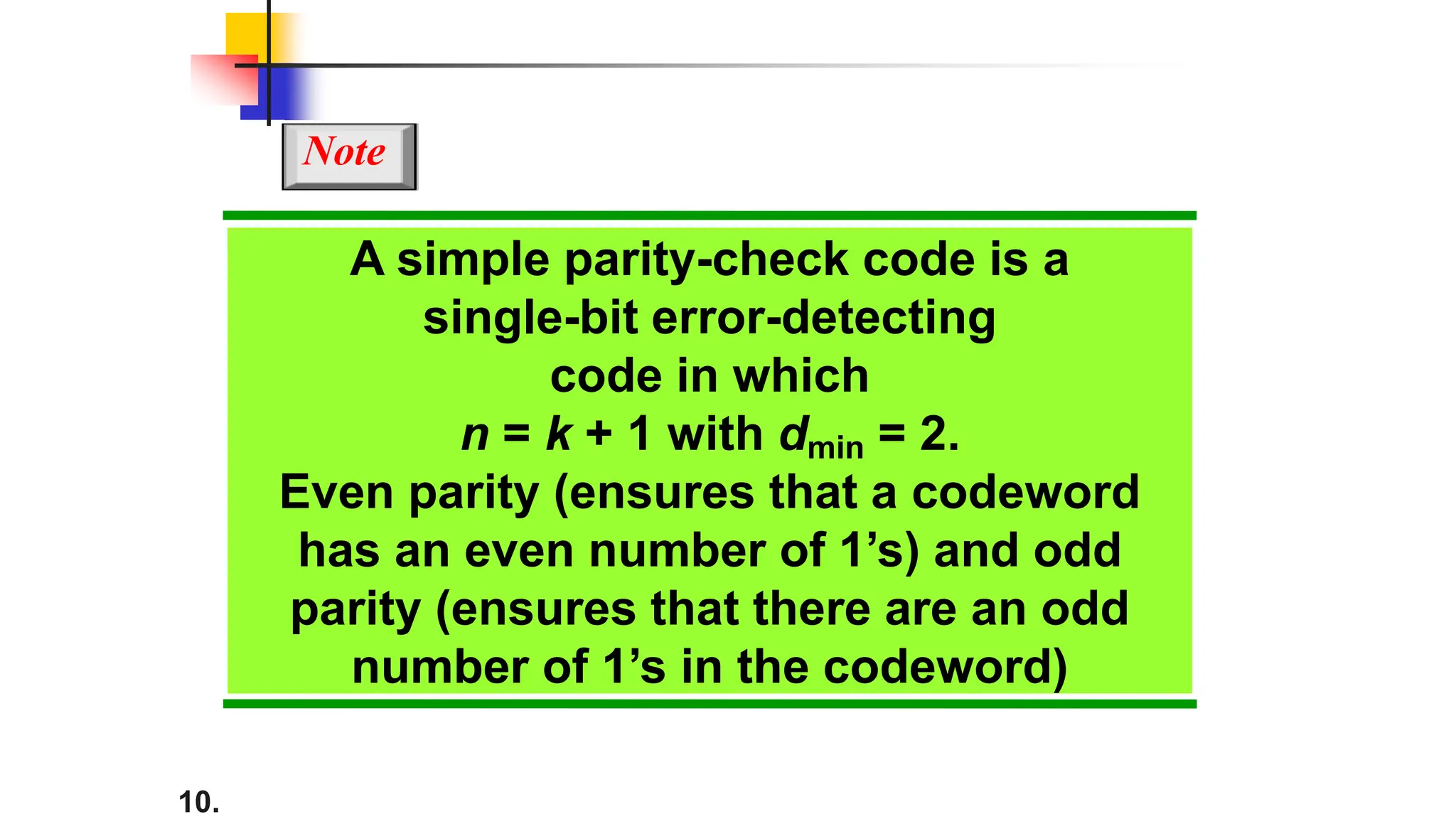 Note

A simple parity-check code is a single-bit error-detecting code in which $n = k + 1$ with $d_{min} = 2$.
Even parity (ensures that a codeword has an even number of 1’s) and odd parity (ensures that there are an odd number of 1’s in the codeword)

10.